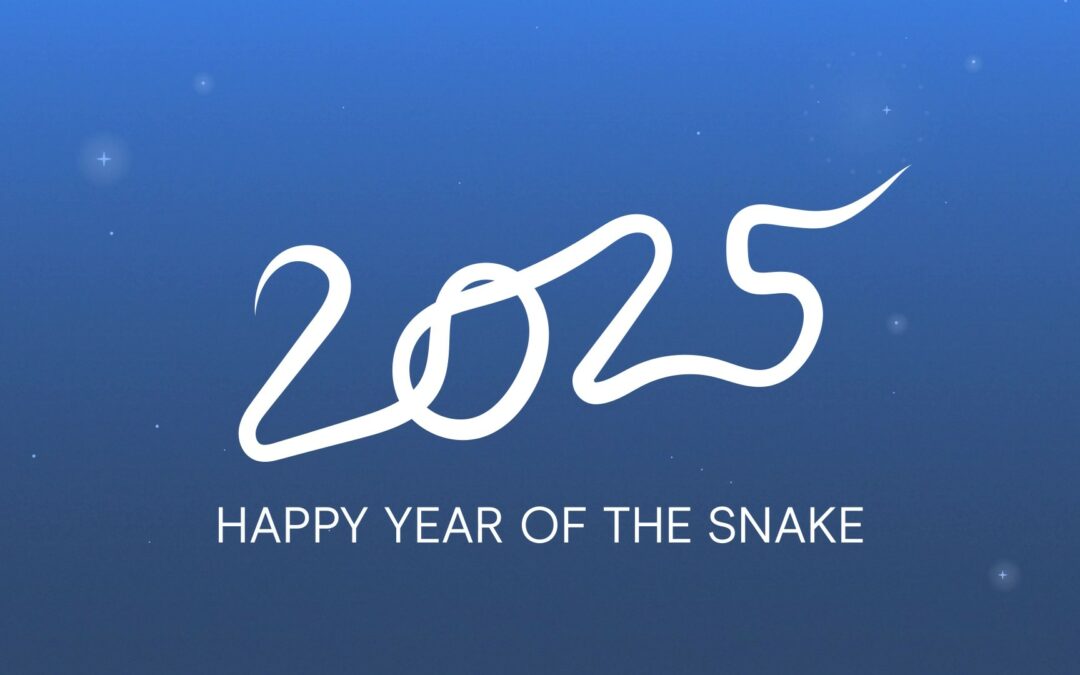 2025

HAPPY YEAR OF THE SNAKE